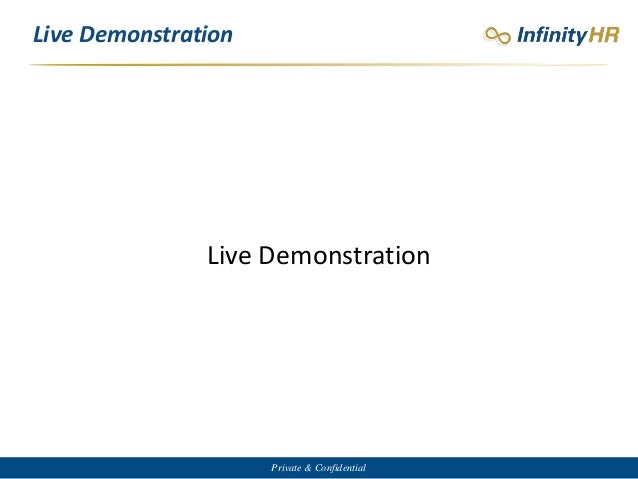 Live Demonstration

InfinityHR

Live Demonstration

Private & Confidential